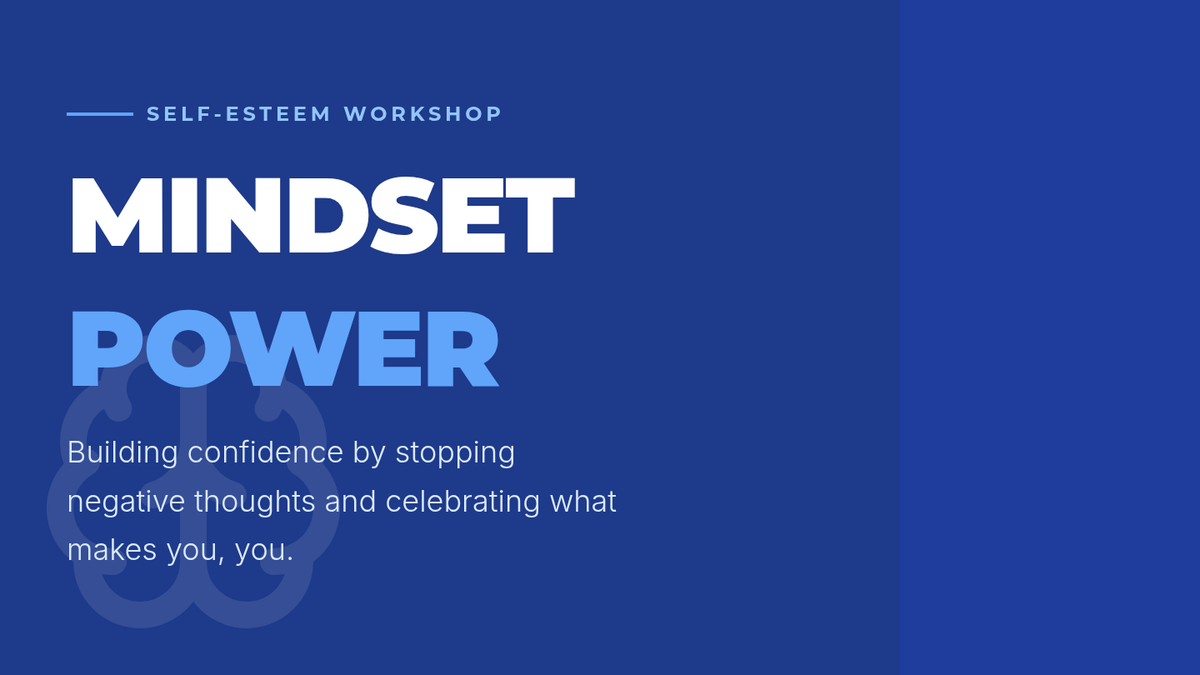 SELF-ESTEEM WORKSHOP

MINDSET
POWER

Building confidence by stopping negative thoughts and celebrating what makes you, you.